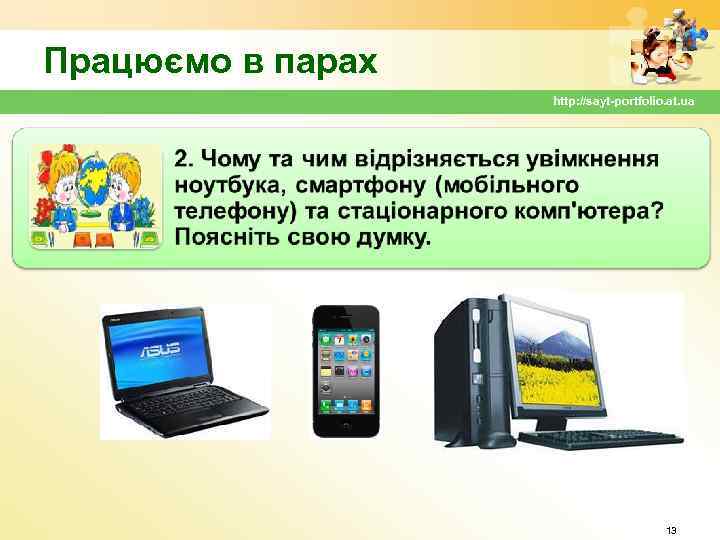 Працюємо в парах

http://sayt-portfolio.at.ua

2. Чому та чим відрізняється увімкнення ноутбука, смартфону (мобільного телефону) та стаціонарного комп'ютера? Поясніть свою думку.

ASUS

13